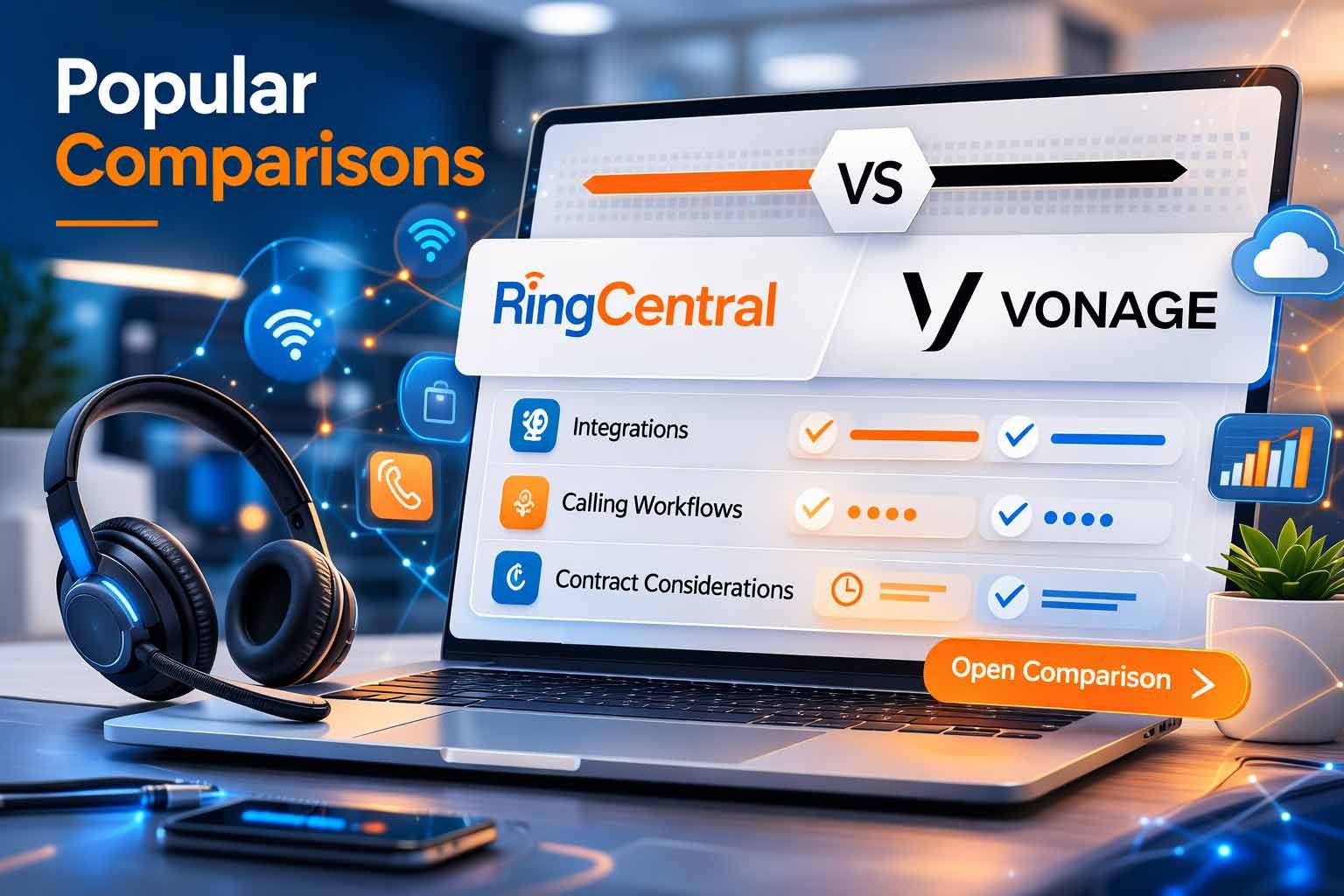 Popular Comparisons

VS

RingCentral

VONAGE

Integrations

Calling Workflows

Contract Considerations

Open Comparison >